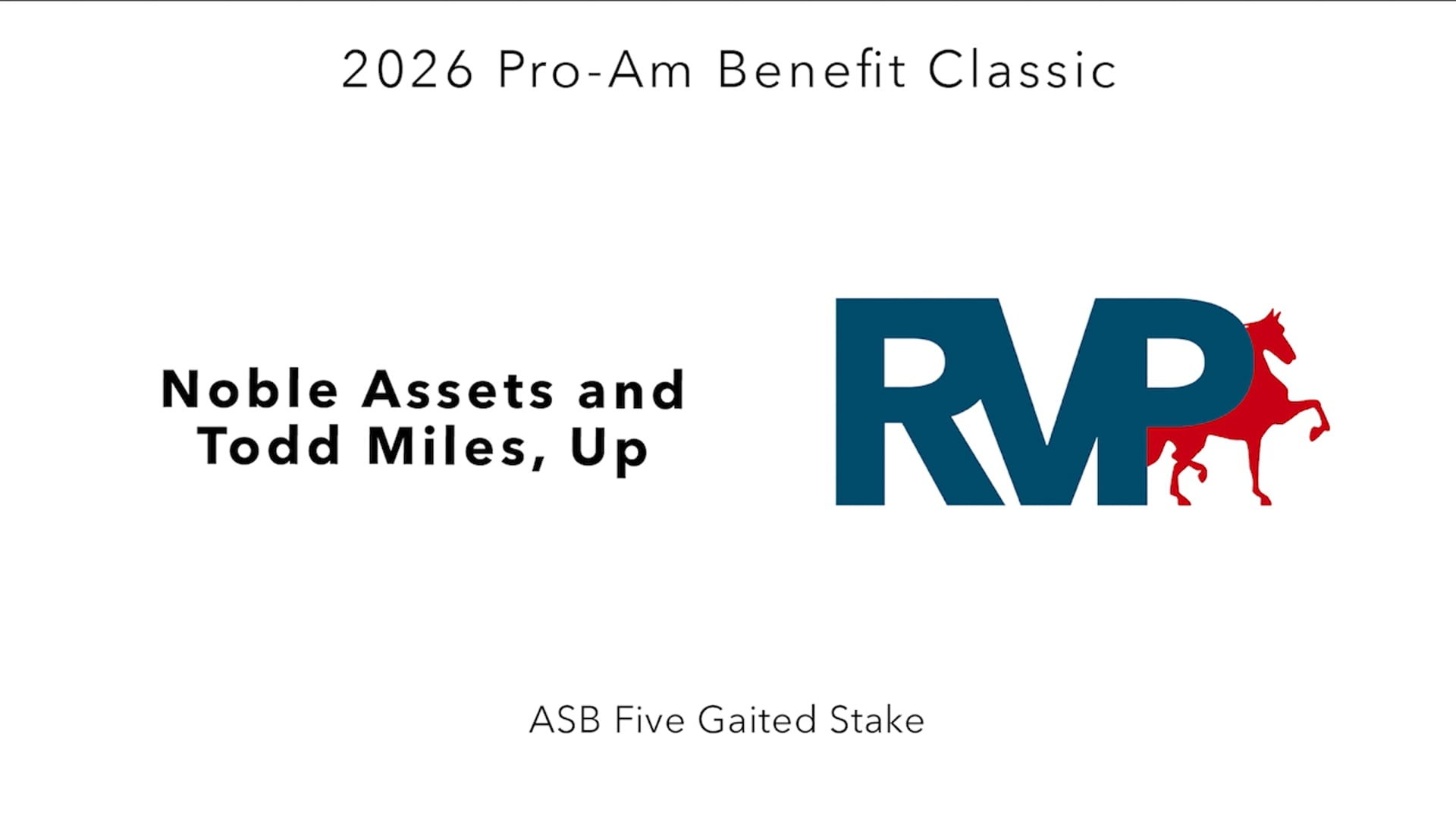 2026 Pro-Am Benefit Classic

Noble Assets and Todd Miles, Up

RVP

ASB Five Gaited Stake